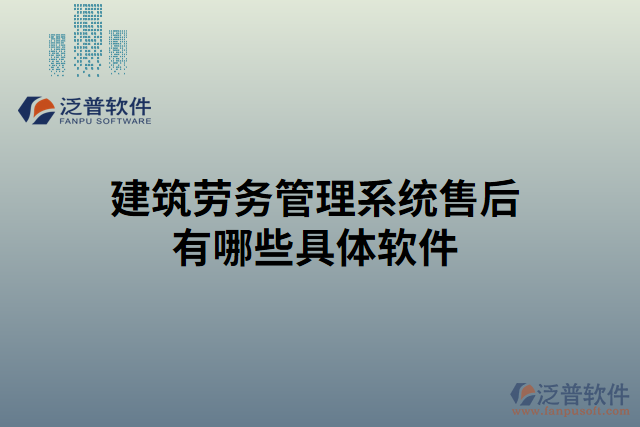 泛普软件
FANPU SOFTWARE

建筑劳务管理系统售后有哪些具体软件

泛普软件
www.fanpusoft.com